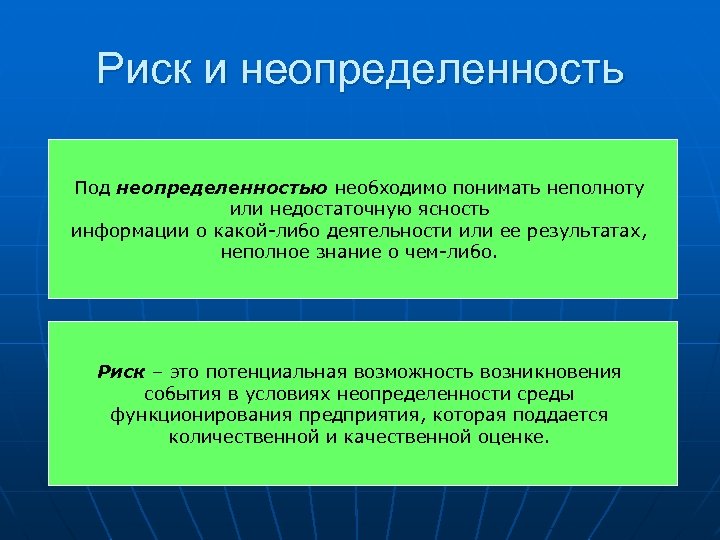 Риск и неопределенность

Под неопределенностью необходимо понимать неполноту или недостаточную ясность информации о какой-либо деятельности или ее результатах, неполное знание о чем-либо.

Риск – это потенциальная возможность возникновения события в условиях неопределенности среды функционирования предприятия, которая поддается количественной и качественной оценке.